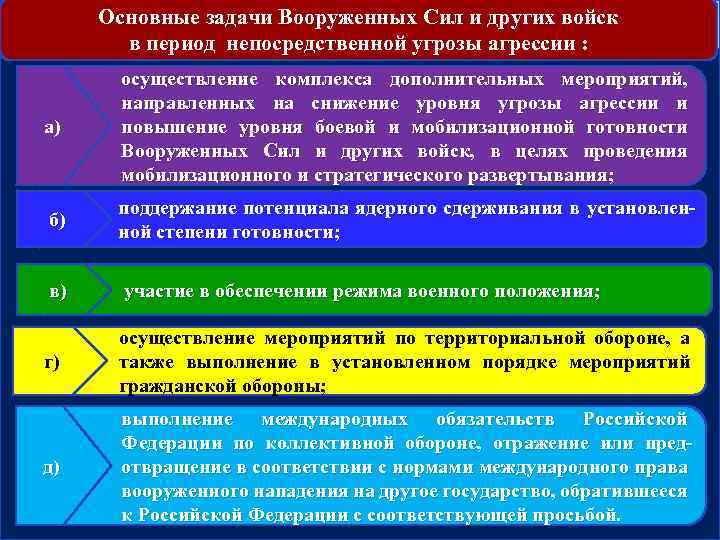 Основные задачи Вооруженных Сил и других войск в период непосредственной угрозы агрессии :

а) осуществление комплекса дополнительных мероприятий, направленных на снижение уровня угрозы агрессии и повышение уровня боевой и мобилизационной готовности Вооруженных Сил и других войск, в целях проведения мобилизационного и стратегического развертывания;

б) поддержание потенциала ядерного сдерживания в установленной степени готовности;

в) участие в обеспечении режима военного положения;

г) осуществление мероприятий по территориальной обороне, а также выполнение в установленном порядке мероприятий гражданской обороны;

д) выполнение международных обязательств Российской Федерации по коллективной обороне, отражение или предотвращение в соответствии с нормами международного права вооруженного нападения на другое государство, обратившееся к Российской Федерации с соответствующей просьбой.